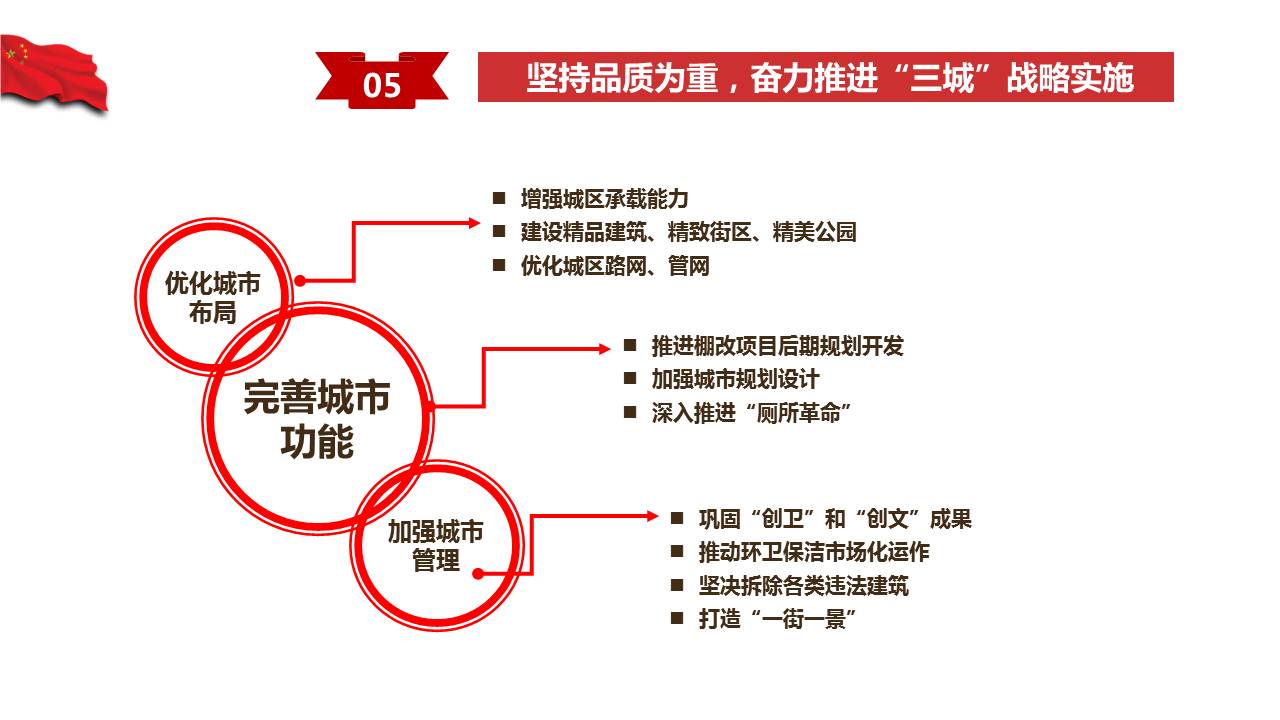 05

坚持品质为重，奋力推进“三城”战略实施

优化城市布局

■ 增强城区承载能力
■ 建设精品建筑、精致街区、精美公园
■ 优化城区路网、管网

完善城市功能

■ 推进棚改项目后期规划开发
■ 加强城市规划设计
■ 深入推进“厕所革命”

加强城市管理

■ 巩固“创卫”和“创文”成果
■ 推动环卫保洁市场化运作
■ 坚决拆除各类违法建筑
■ 打造“一街一景”